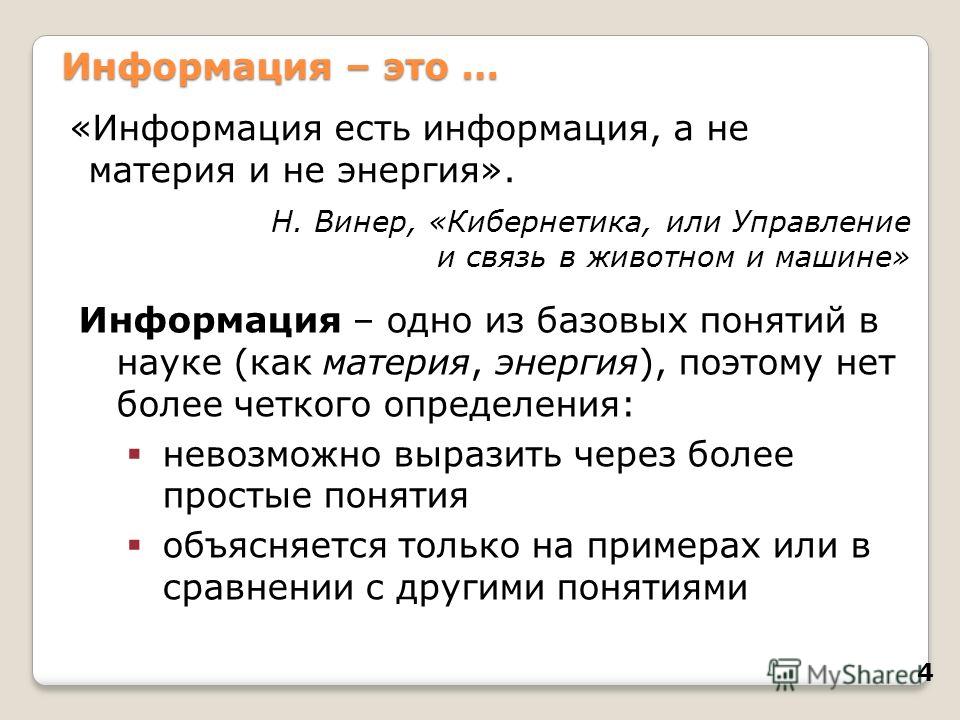 Информация – это …

«Информация есть информация, а не материя и не энергия».

Н. Винер, «Кибернетика, или Управление и связь в животном и машине»

Информация – одно из базовых понятий в науке (как материя, энергия), поэтому нет более четкого определения:

- невозможно выразить через более простые понятия
- объясняется только на примерах или в сравнении с другими понятиями

MyShared

4